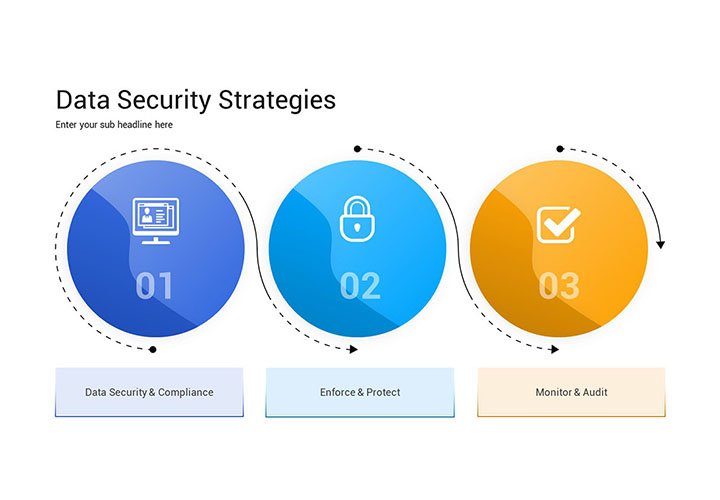 Data Security Strategies

Enter your sub headline here

01

02

03

Data Security & Compliance

Enforce & Protect

Monitor & Audit